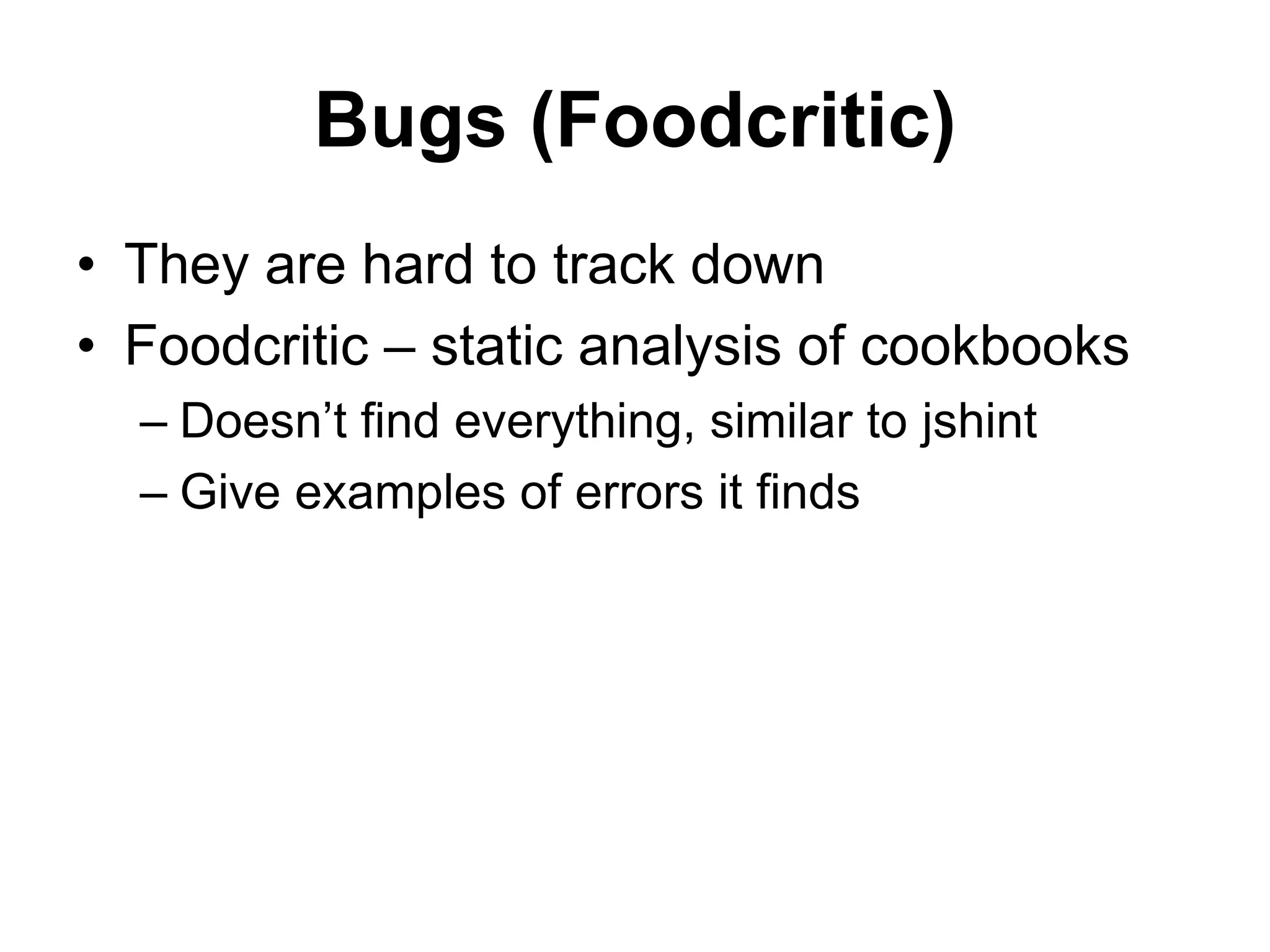 Bugs (Foodcritic)

• They are hard to track down
• Foodcritic – static analysis of cookbooks
  – Doesn’t find everything, similar to jshint
  – Give examples of errors it finds